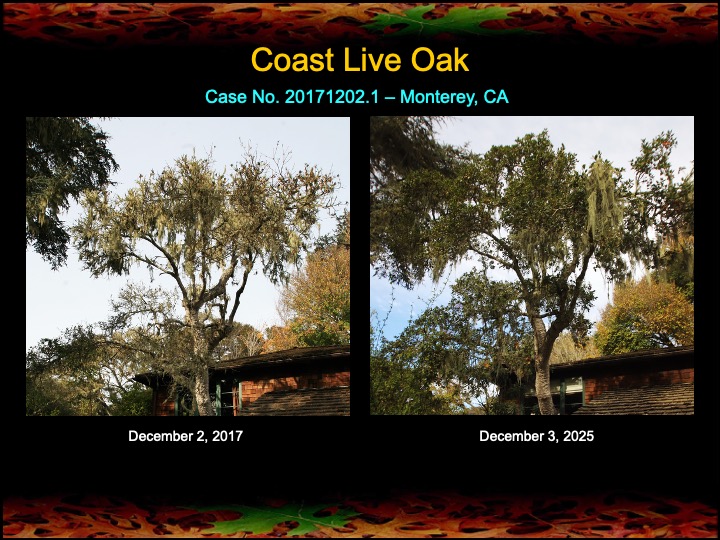 Coast Live Oak

Case No. 20171202.1 – Monterey, CA

December 2, 2017

December 3, 2025